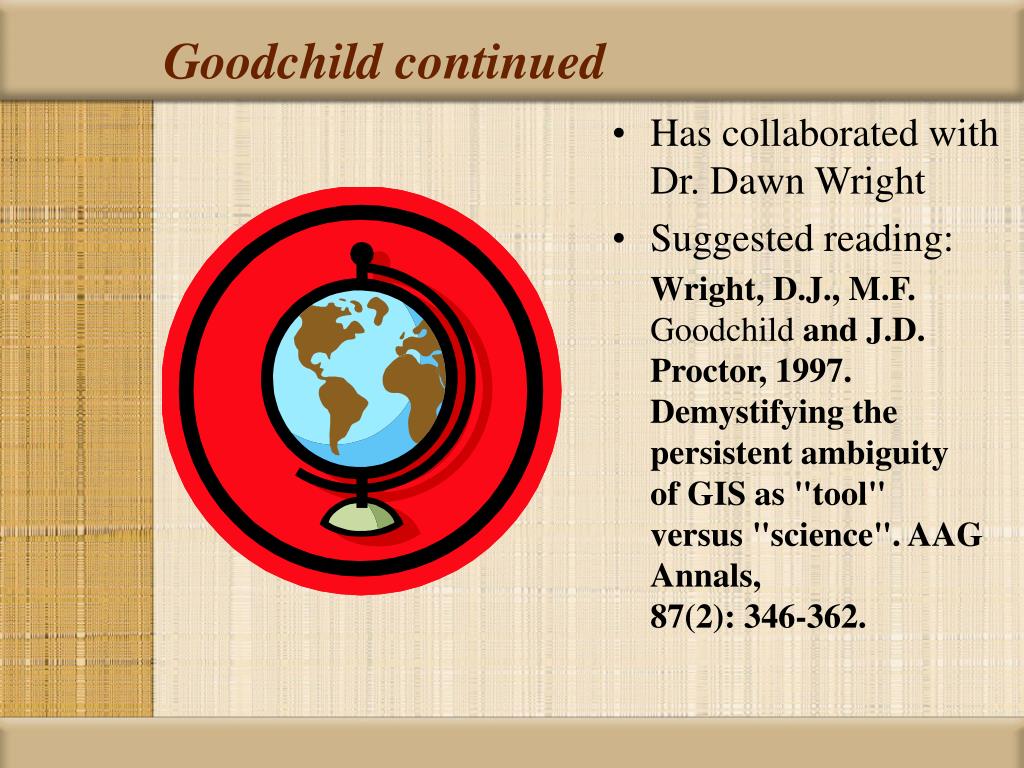 Goodchild continued

• Has collaborated with Dr. Dawn Wright

• Suggested reading: Wright, D.J., M.F. Goodchild and J.D. Proctor, 1997. Demystifying the persistent ambiguity of GIS as "tool" versus "science". AAG Annals, 87(2): 346-362.